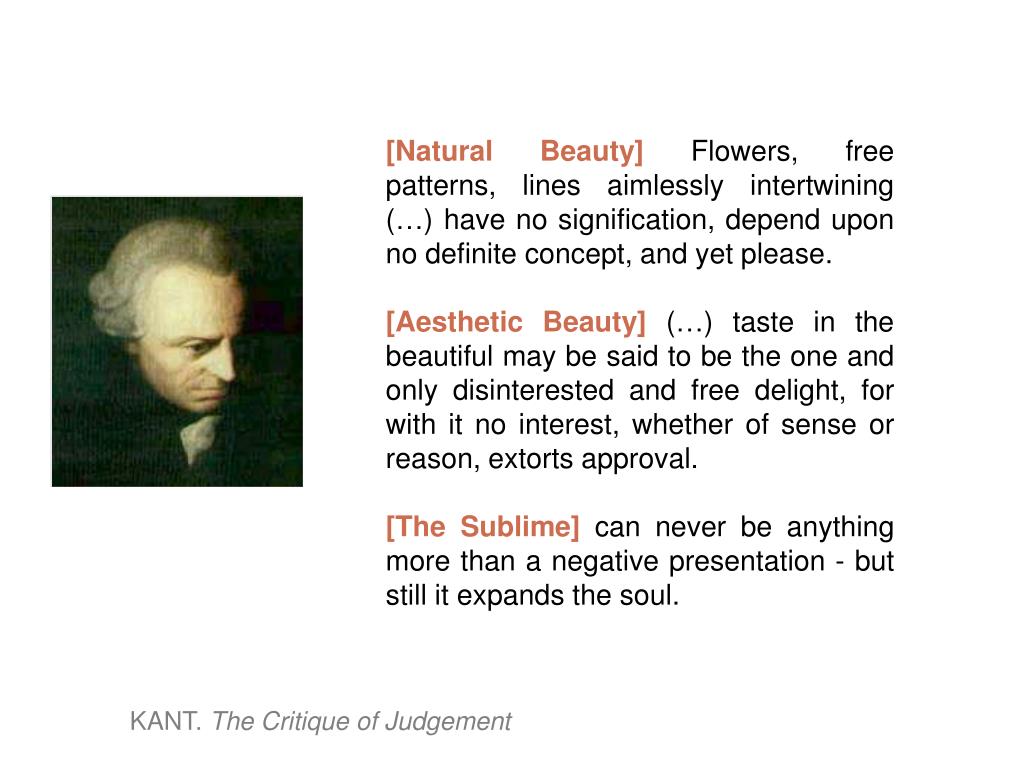 [Natural Beauty] Flowers, free patterns, lines aimlessly intertwining (…) have no signification, depend upon no definite concept, and yet please.

[Aesthetic Beauty] (…) taste in the beautiful may be said to be the one and only disinterested and free delight, for with it no interest, whether of sense or reason, extorts approval.

[The Sublime] can never be anything more than a negative presentation - but still it expands the soul.

KANT. The Critique of Judgement